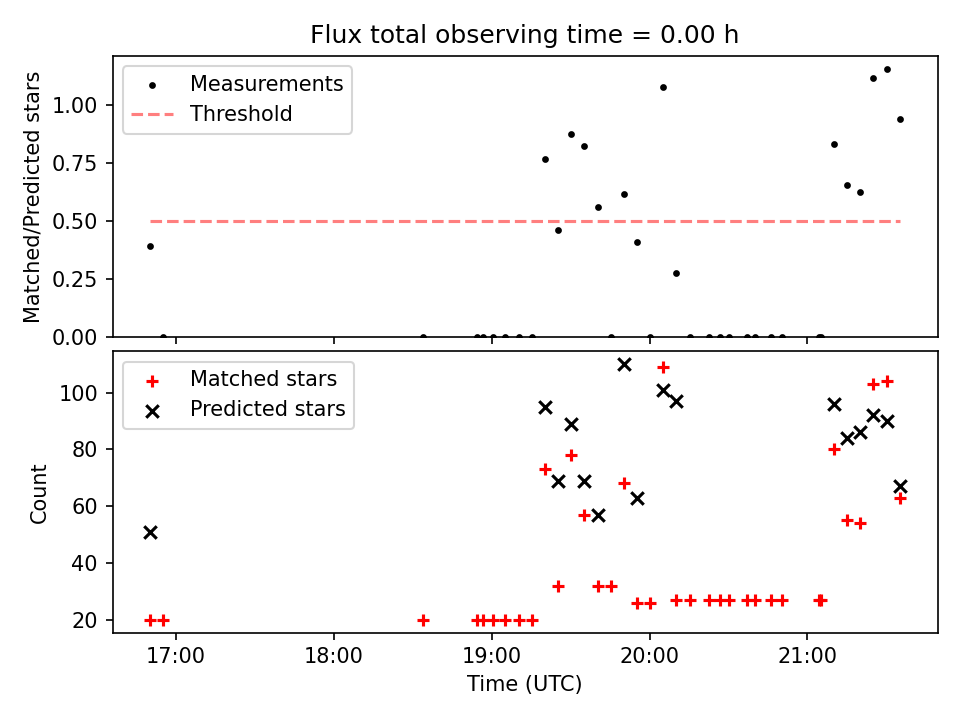 Flux total observing time = 0.00 h

Measurements
Threshold

Matched/Predicted stars

1.00
0.75
0.50
0.25
0.00

Matched stars
Predicted stars

Count

100
80
60
40
20

17:00
18:00
19:00
20:00
21:00

Time (UTC)